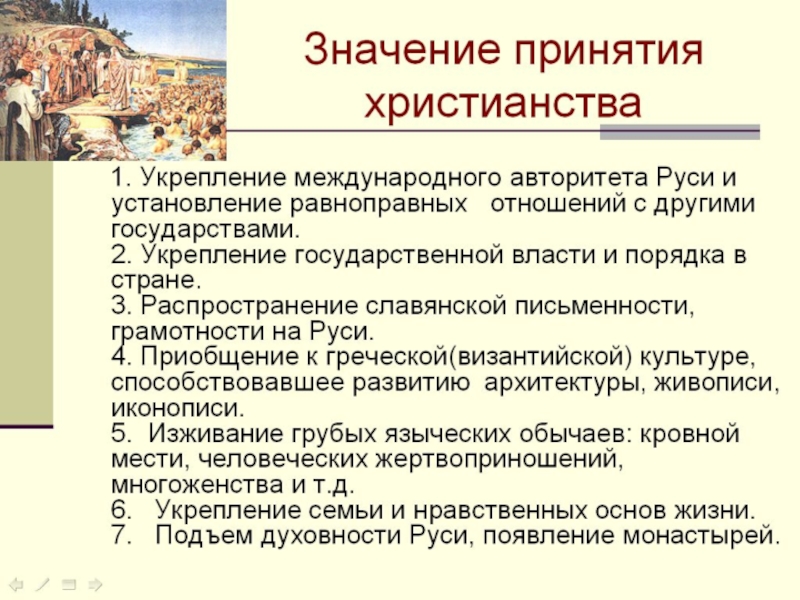 Значение принятия христианства

1. Укрепление международного авторитета Руси и установление равноправных отношений с другими государствами.
2. Укрепление государственной власти и порядка в стране.
3. Распространение славянской письменности, грамотности на Руси.
4. Приобщение к греческой(византийской) культуре, способствовавшее развитию архитектуры, живописи, иконописи.
5. Изживание грубых языческих обычаев: кровной мести, человеческих жертвоприношений, многоженства и т.д.
6. Укрепление семьи и нравственных основ жизни.
7. Подъем духовности Руси, появление монастырей.